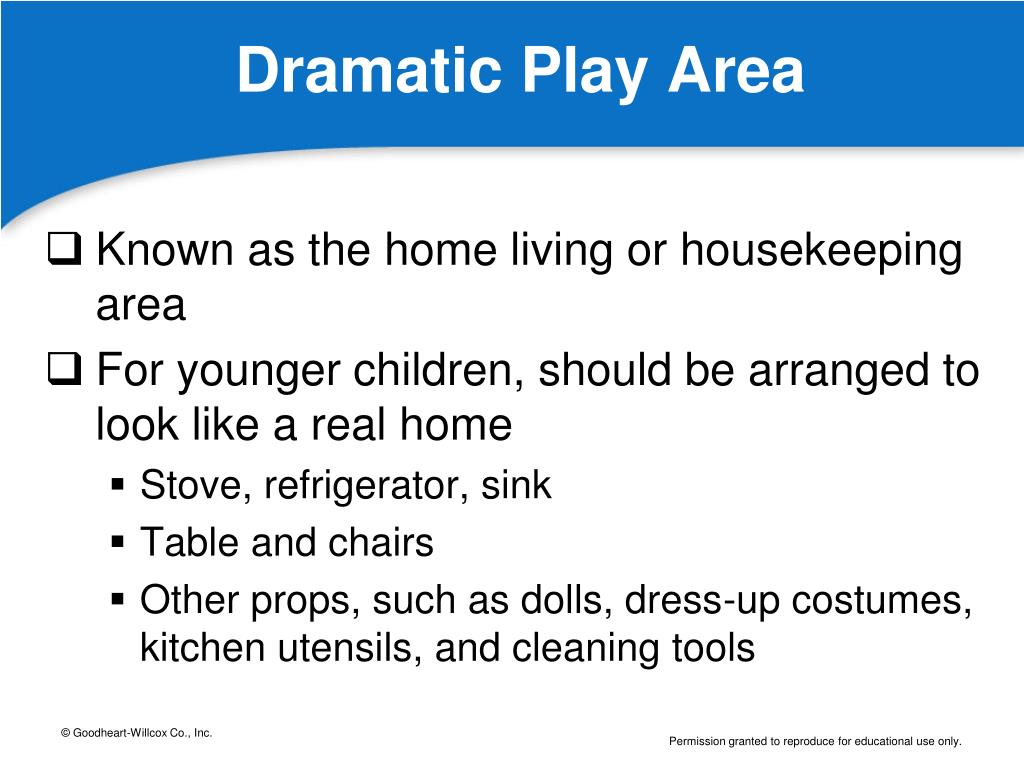 Dramatic Play Area

❑ Known as the home living or housekeeping area
❑ For younger children, should be arranged to look like a real home
▪ Stove, refrigerator, sink
▪ Table and chairs
▪ Other props, such as dolls, dress-up costumes, kitchen utensils, and cleaning tools

© Goodheart-Willcox Co., Inc.

Permission granted to reproduce for educational use only.